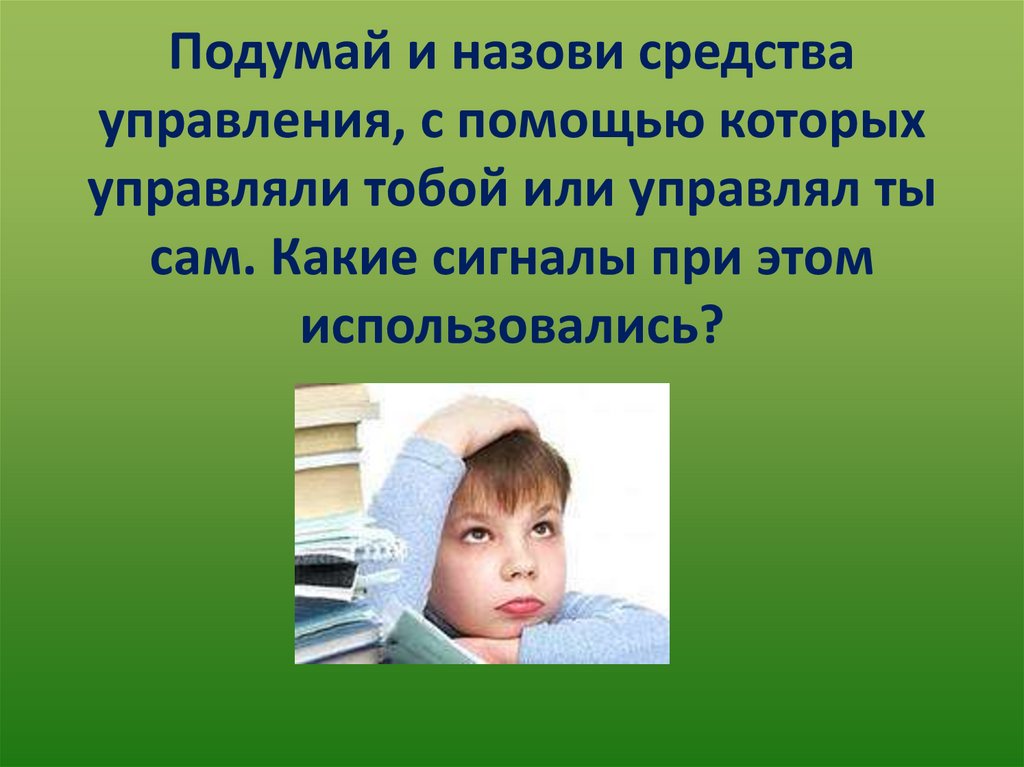 Подумай и назови средства управления, с помощью которых управляли тобой или управлял ты сам. Какие сигналы при этом использовались?